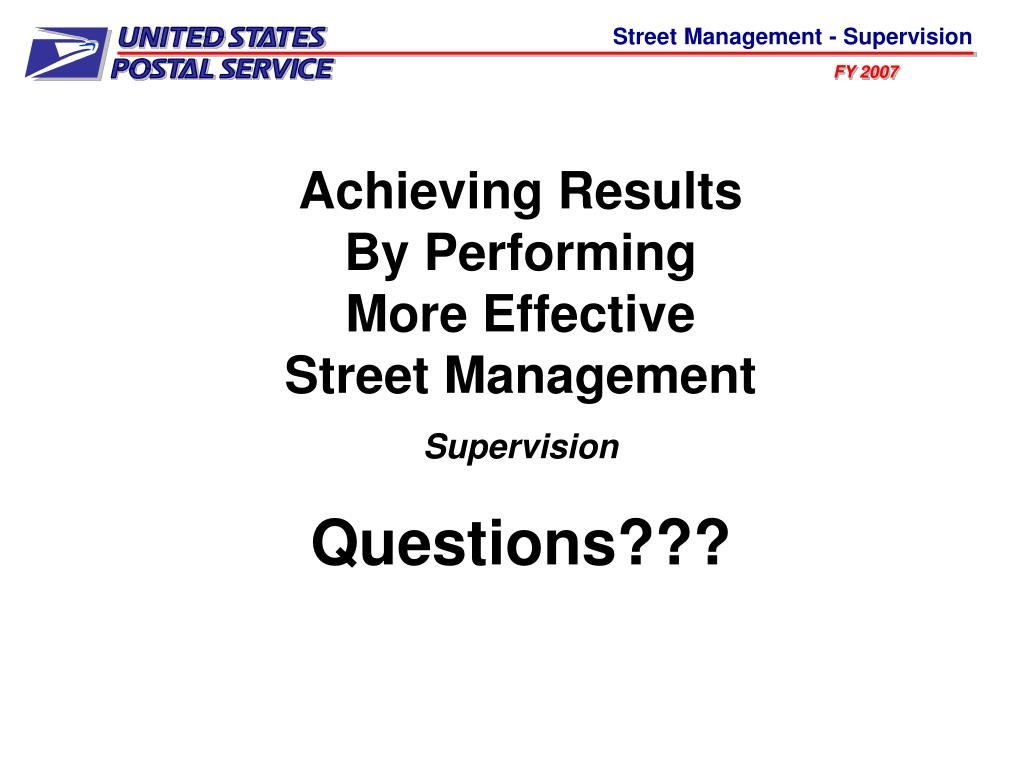 UNITED STATES POSTAL SERVICE

Street Management - Supervision

FY 2007

Achieving Results By Performing More Effective Street Management

Supervision

Questions???